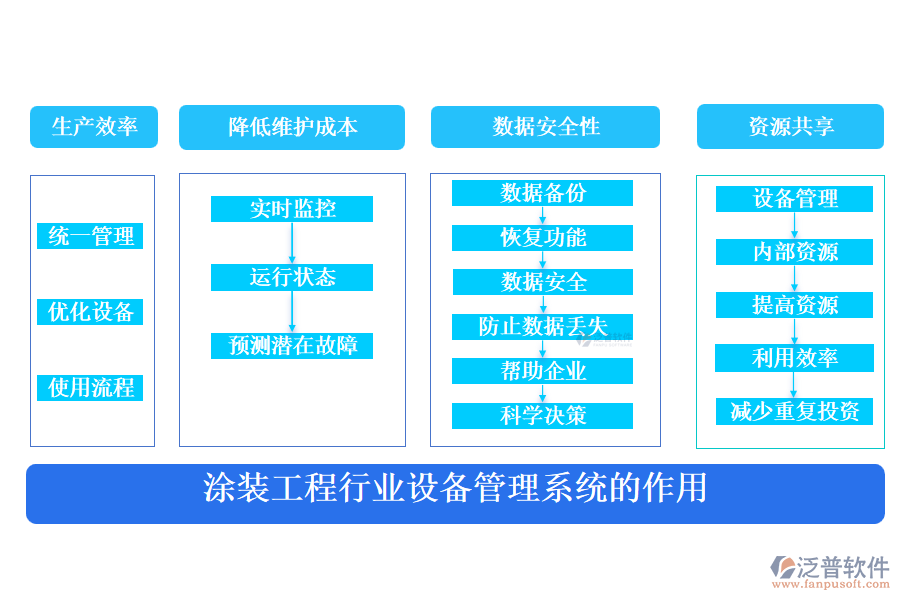 生产效率

统一管理

优化设备

使用流程

降低维护成本

实时监控

运行状态

预测潜在故障

数据安全性

数据备份

恢复功能

数据安全

防止数据丢失

帮助企业

科学决策

资源共享

设备管理

内部资源

提高资源

利用效率

减少重复投资

涂装工程行业设备管理系统的作用

泛普软件
www.fanpusoft.com